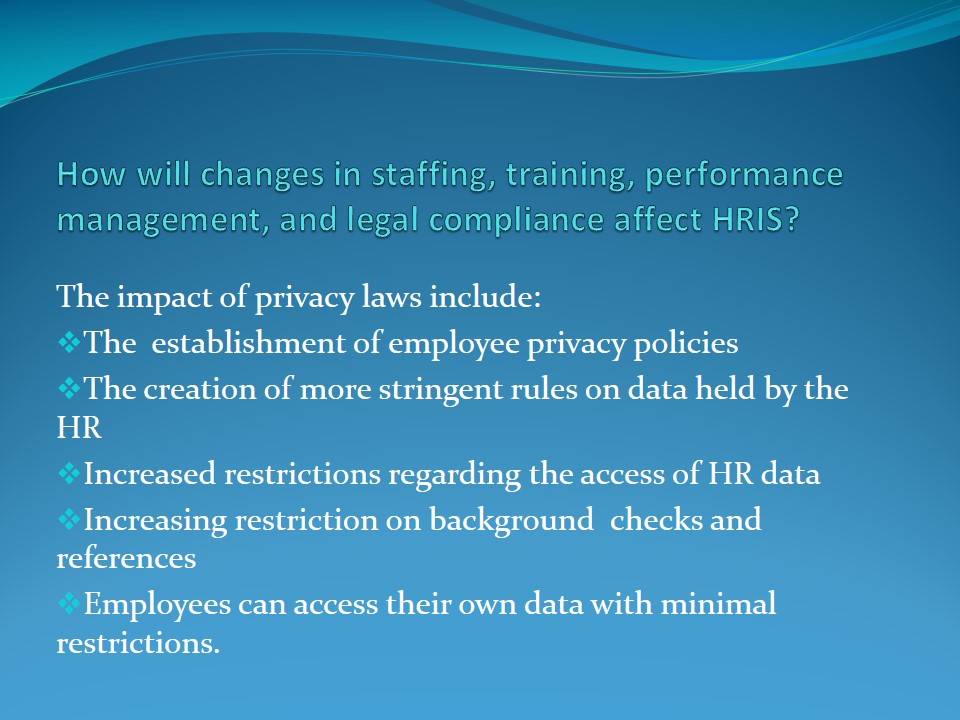 How will changes in staffing, training, performance management, and legal compliance affect HRIS?

The impact of privacy laws include:

❖The establishment of employee privacy policies

❖The creation of more stringent rules on data held by the HR

❖Increased restrictions regarding the access of HR data

❖Increasing restriction on background checks and references

❖Employees can access their own data with minimal restrictions.